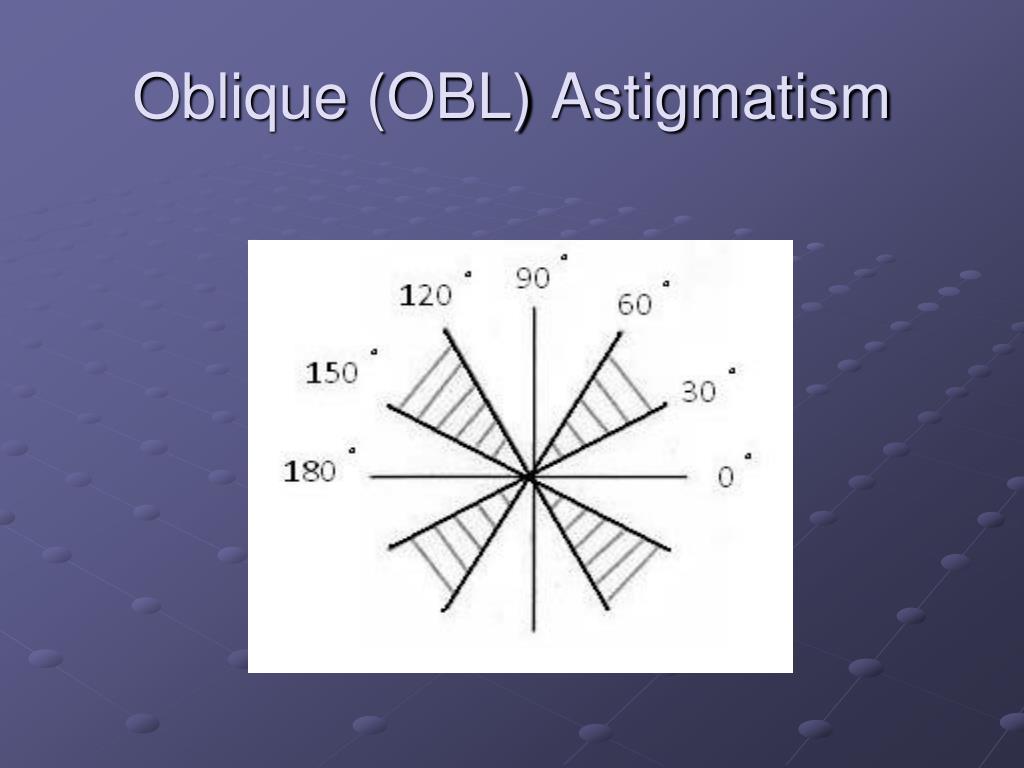 Oblique (OBL) Astigmatism

120°
90°
60°
150°
30°
180°
0°